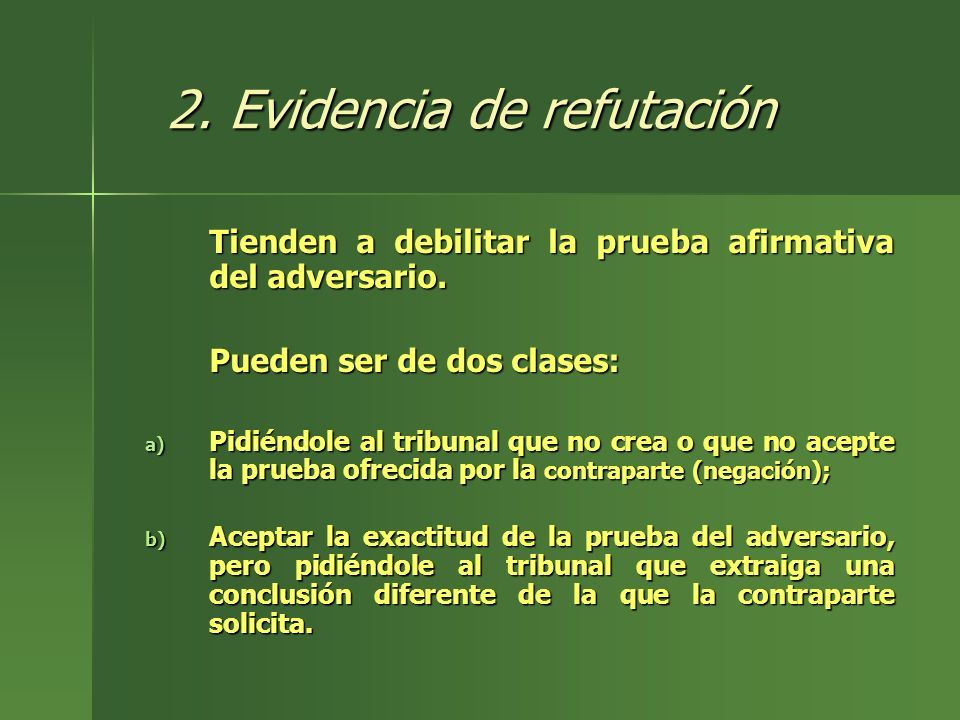 2. Evidencia de refutación

Tienden a debilitar la prueba afirmativa del adversario.

Pueden ser de dos clases:

a) Pidiéndole al tribunal que no crea o que no acepte la prueba ofrecida por la contraparte (negación);

b) Aceptar la exactitud de la prueba del adversario, pero pidiéndole al tribunal que extraiga una conclusión diferente de la que la contraparte solicita.